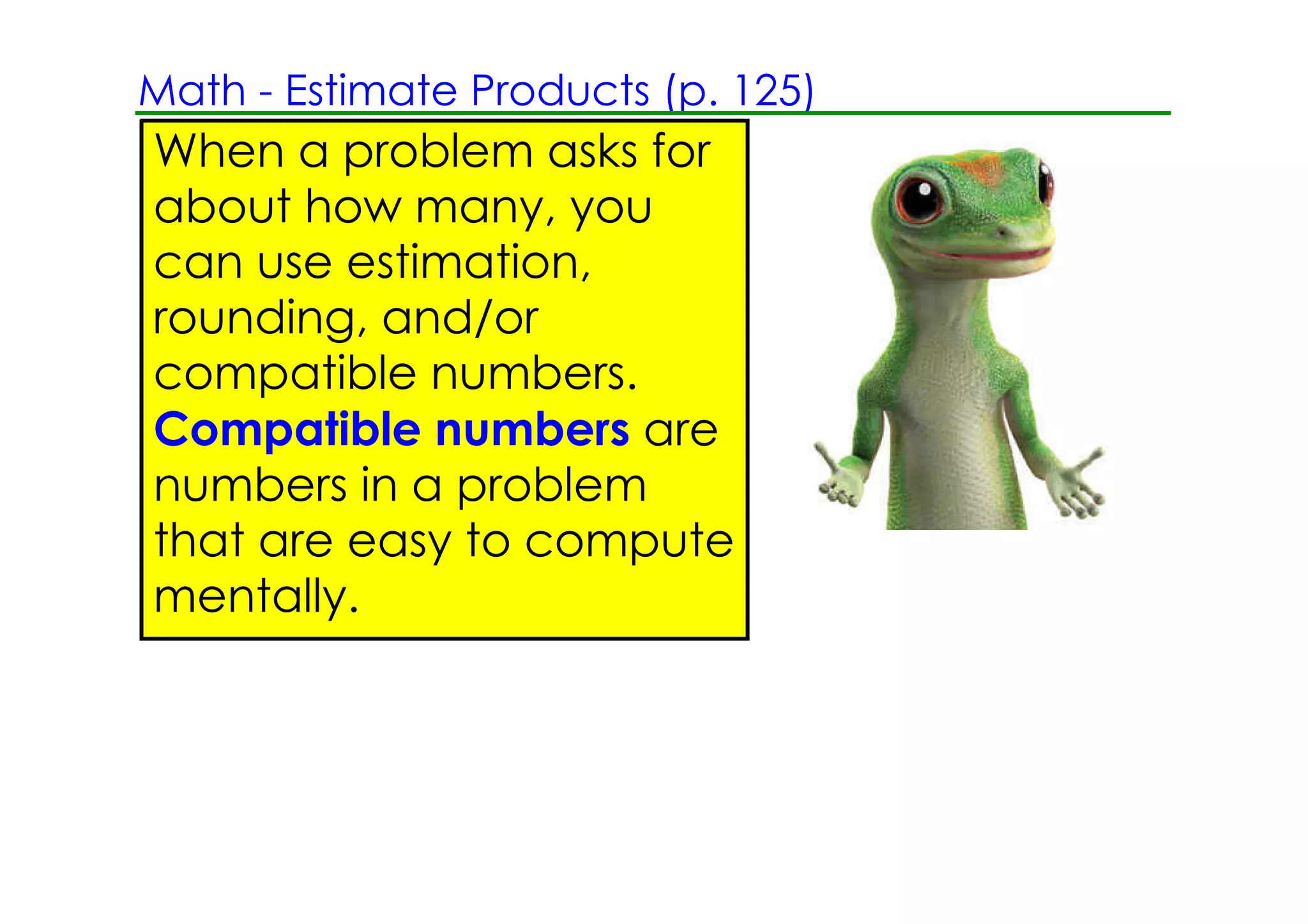 Math - Estimate Products (p. 125)

When a problem asks for about how many, you can use estimation, rounding, and/or compatible numbers. Compatible numbers are numbers in a problem that are easy to compute mentally.